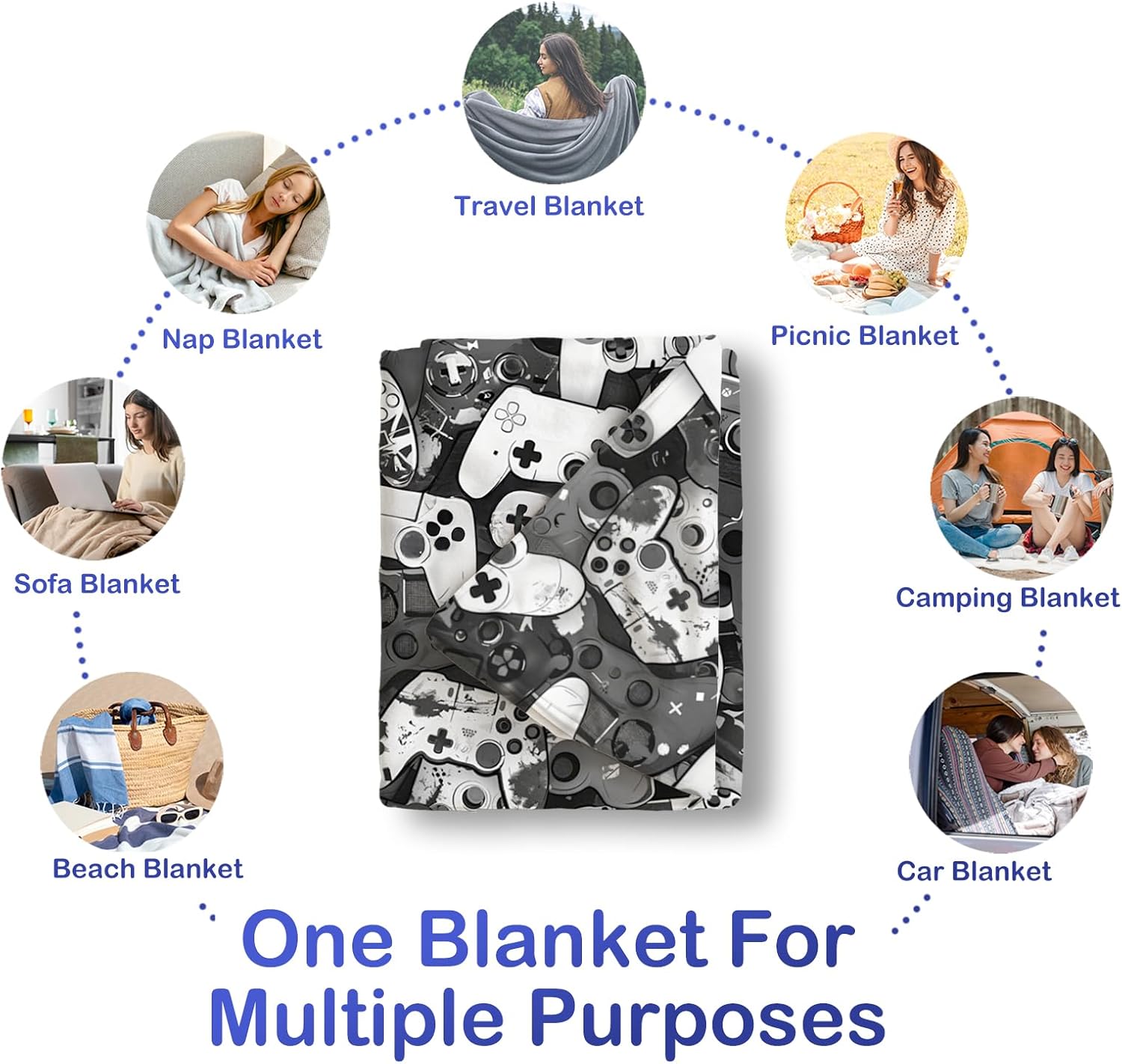 Travel Blanket

Nap Blanket

Picnic Blanket

Sofa Blanket

Camping Blanket

Beach Blanket

Car Blanket

One Blanket For Multiple Purposes